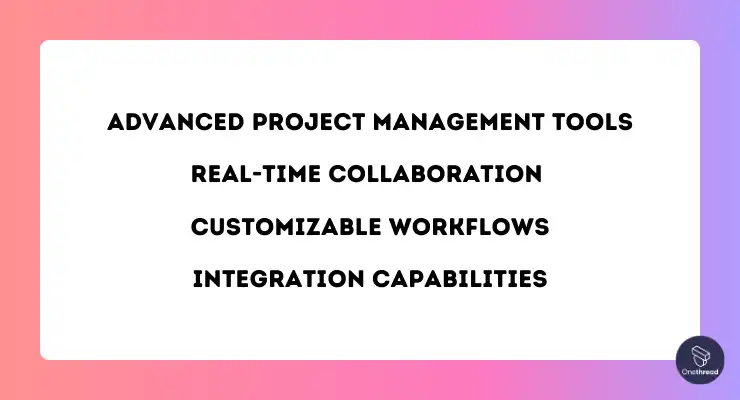 ADVANCED PROJECT MANAGEMENT TOOLS

REAL-TIME COLLABORATION

CUSTOMIZABLE WORKFLOWS

INTEGRATION CAPABILITIES

Onethread